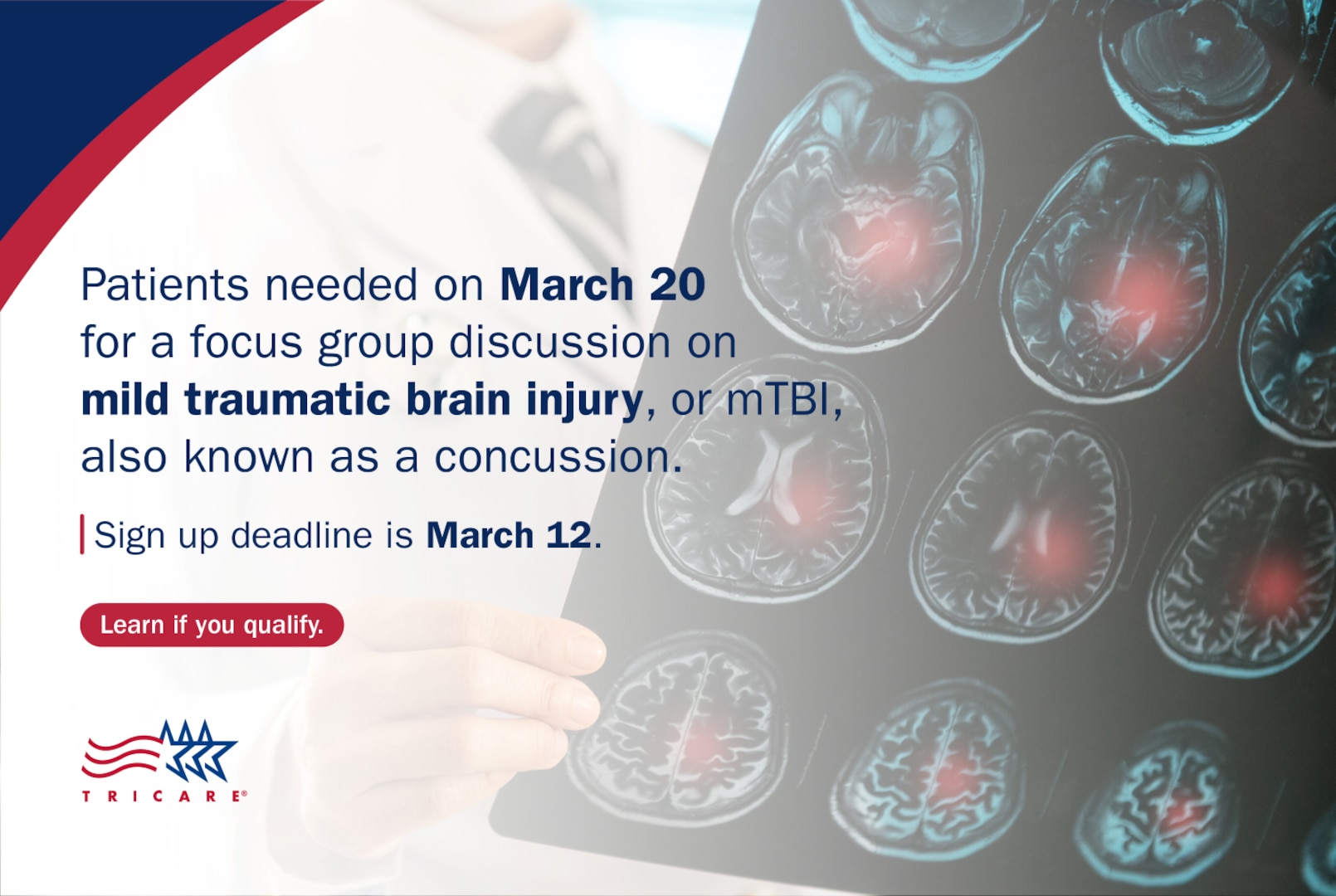 Patients needed on March 20 for a focus group discussion on mild traumatic brain injury, or mTBI, also known as a concussion.

Sign up deadline is March 12.

Learn if you qualify.

TRICARE®